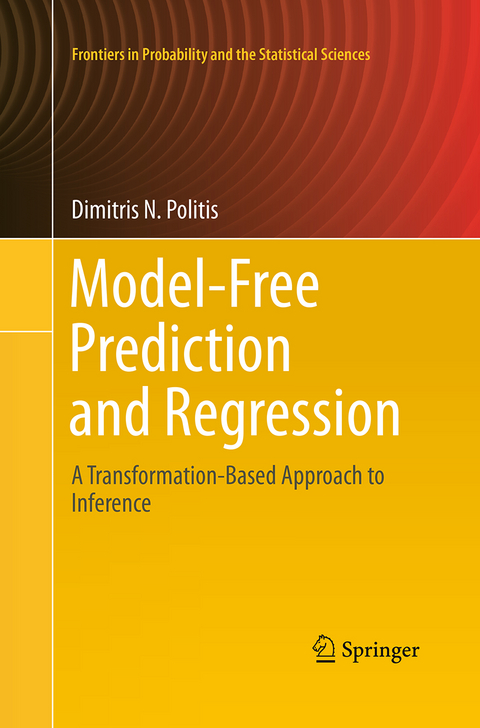 Frontiers in Probability and the Statistical Sciences

Dimitris N. Politis

Model-Free Prediction and Regression

A Transformation-Based Approach to Inference

Springer